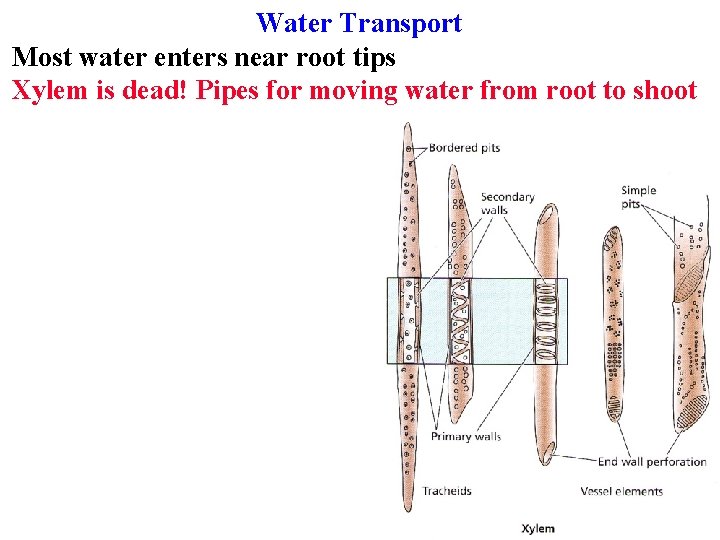 Water Transport

Most water enters near root tips

Xylem is dead! Pipes for moving water from root to shoot

Bordered pits

Secondary walls

Simple pits

Primary walls

End wall perforation

Tracheids

Vessel elements

Xylem